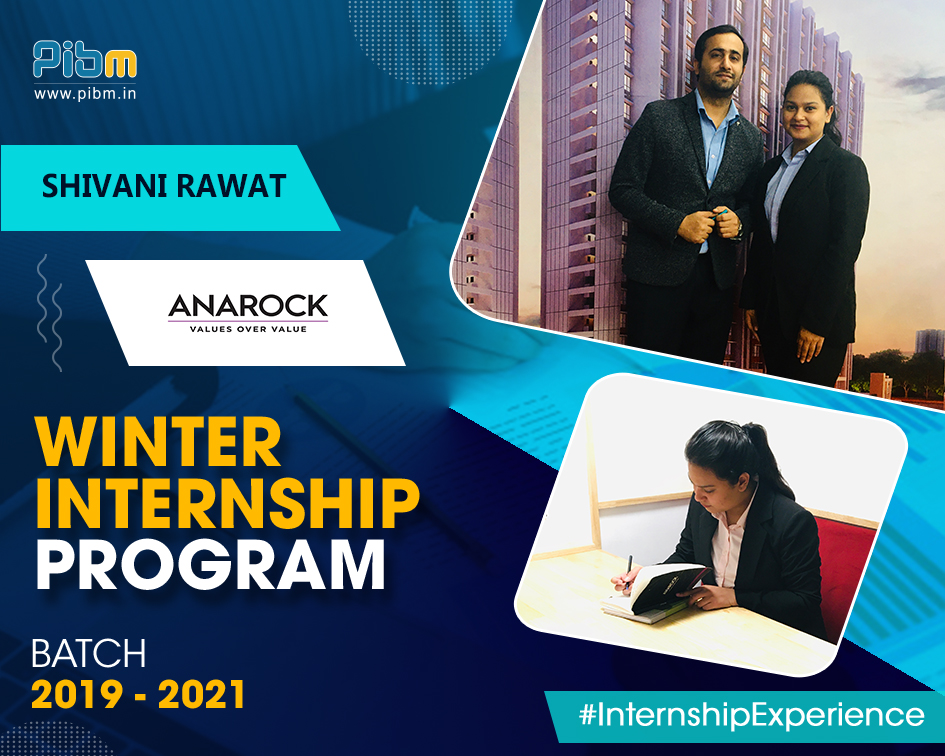 Pibm
www.pibm.in

SHIVANI RAWAT

ANAROCK
VALUES OVER VALUE

WINTER INTERNSHIP PROGRAM

BATCH
2019 - 2021

#InternshipExperience